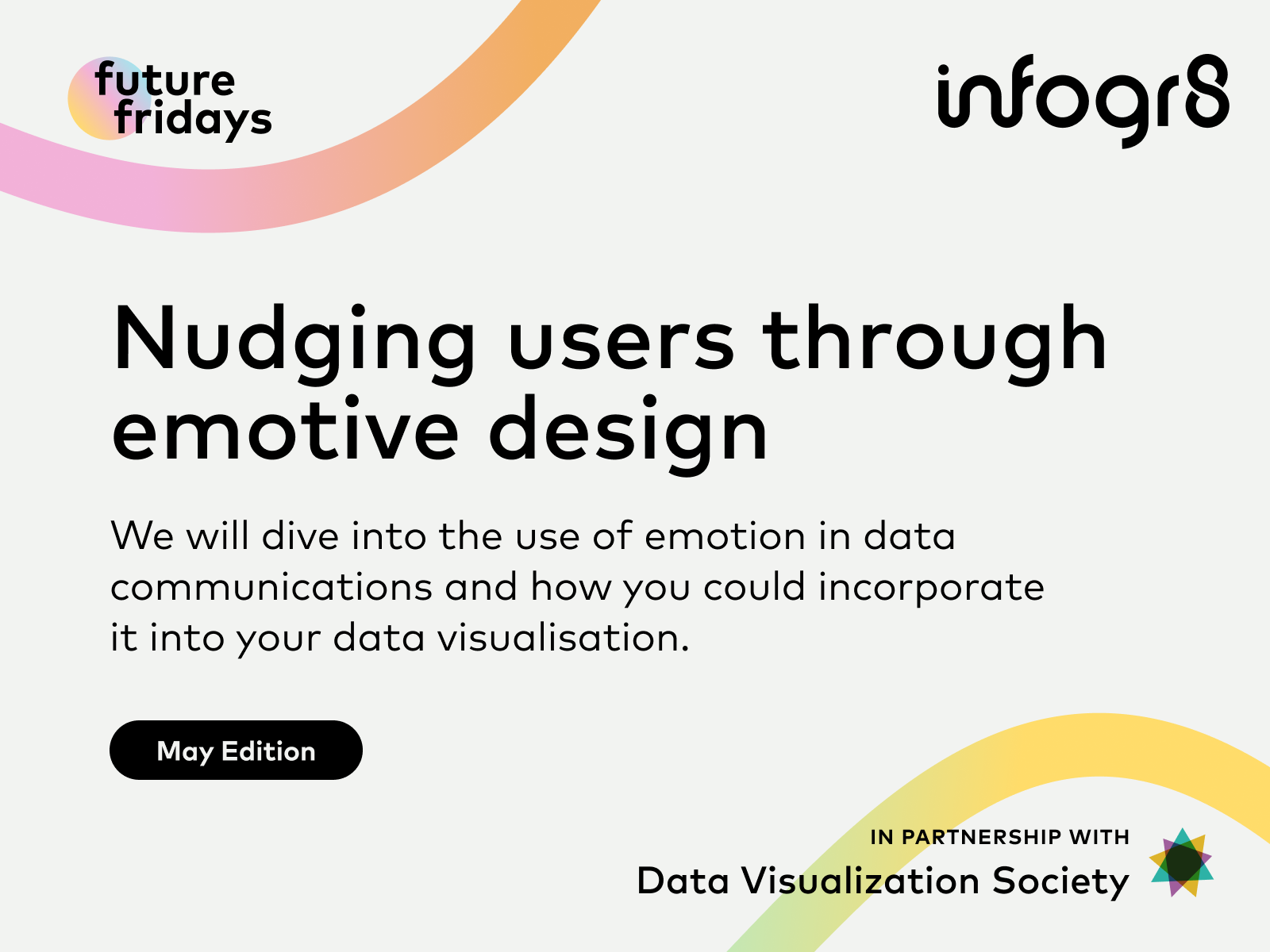 future fridays

infogr8

Nudging users through emotive design

We will dive into the use of emotion in data communications and how you could incorporate it into your data visualisation.

May Edition

IN PARTNERSHIP WITH
Data Visualization Society